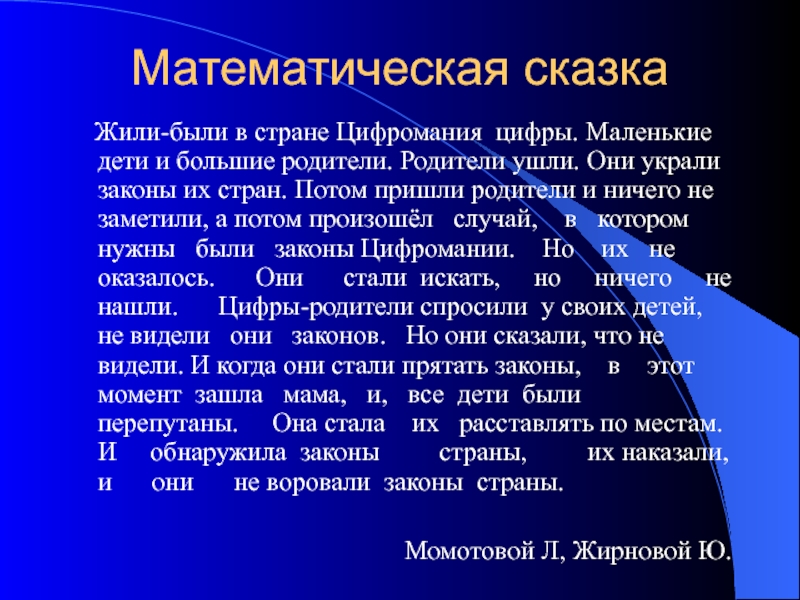 Математическая сказка

Жили-были в стране Цифромания цифры. Маленькие дети и большие родители. Родители ушли. Они украли законы их стран. Потом пришли родители и ничего не заметили, а потом произошёл случай, в котором нужны были законы Цифромании. Но их не оказалось. Они стали искать, но ничего не нашли. Цифры-родители спросили у своих детей, не видели они законов. Но они сказали, что не видели. И когда они стали прятать законы, в этот момент зашла мама, и, все дети были перепутаны. Она стала их расставлять по местам. И обнаружила законы страны, их наказали, и они не воровали законы страны.

Момотовой Л, Жирновой Ю.